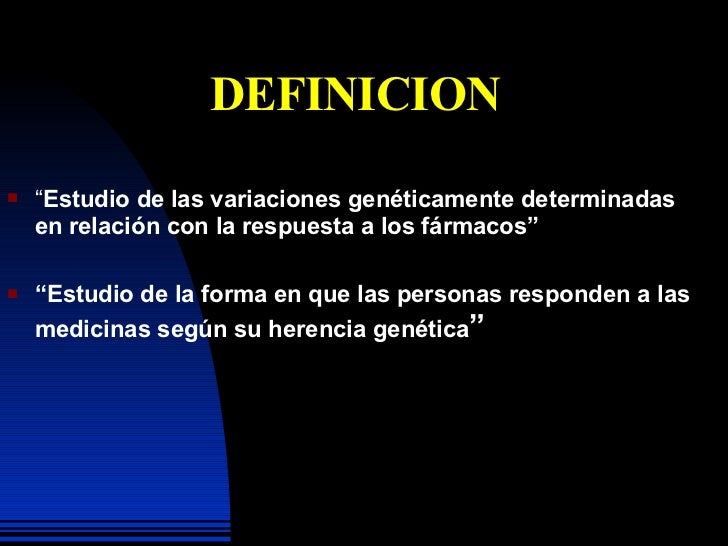 DEFINICION

“Estudio de las variaciones genéticamente determinadas en relación con la respuesta a los fármacos”

“Estudio de la forma en que las personas responden a las medicinas según su herencia genética”